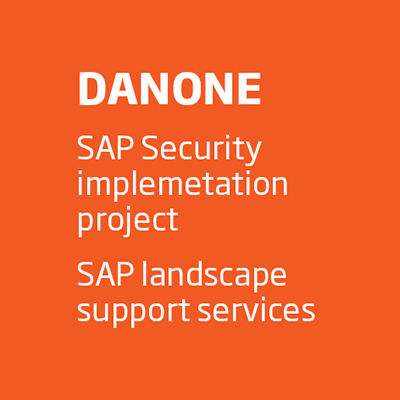 DANONE

SAP Security implemetation project

SAP landscape support services